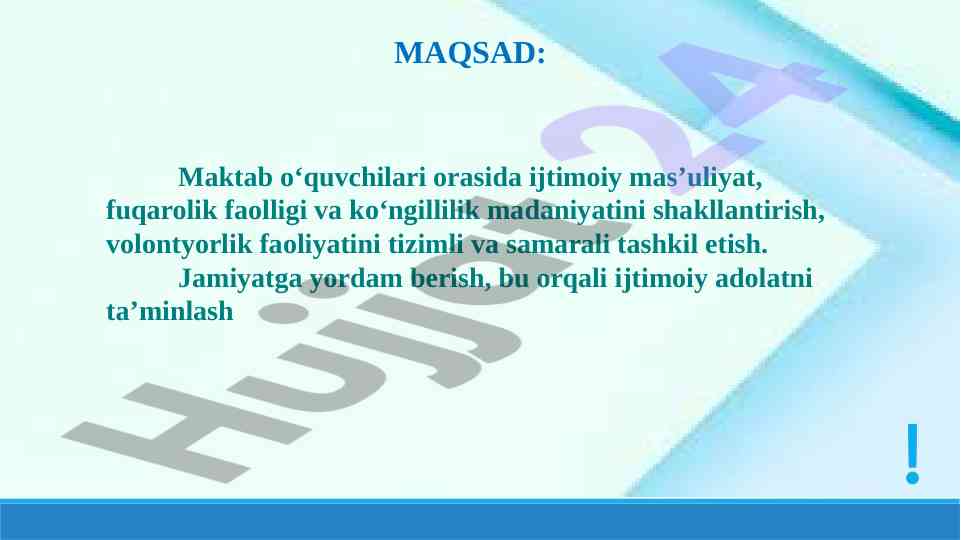 MAQSAD:

Maktab o‘quvchilari orasida ijtimoiy mas’uliyat, fuqarolik faolligi va ko‘ngillilik madaniyatini shakllantirish, volontyorlik faoliyatini tizimli va samarali tashkil etish.

Jamiyatga yordam berish, bu orqali ijtimoiy adolatni ta’minlash

Hujjat24

!